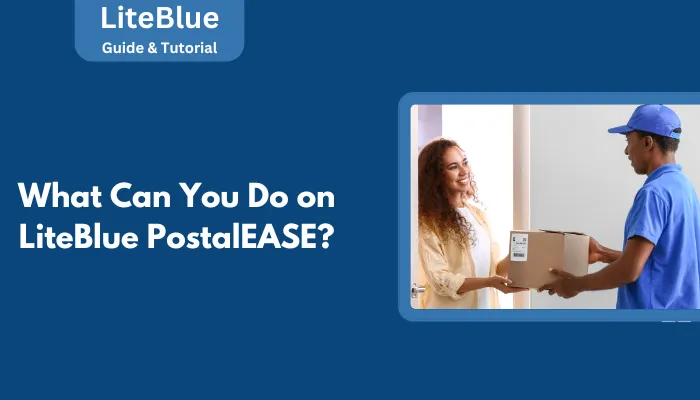 LiteBlue
Guide & Tutorial

What Can You Do on LiteBlue PostalEASE?